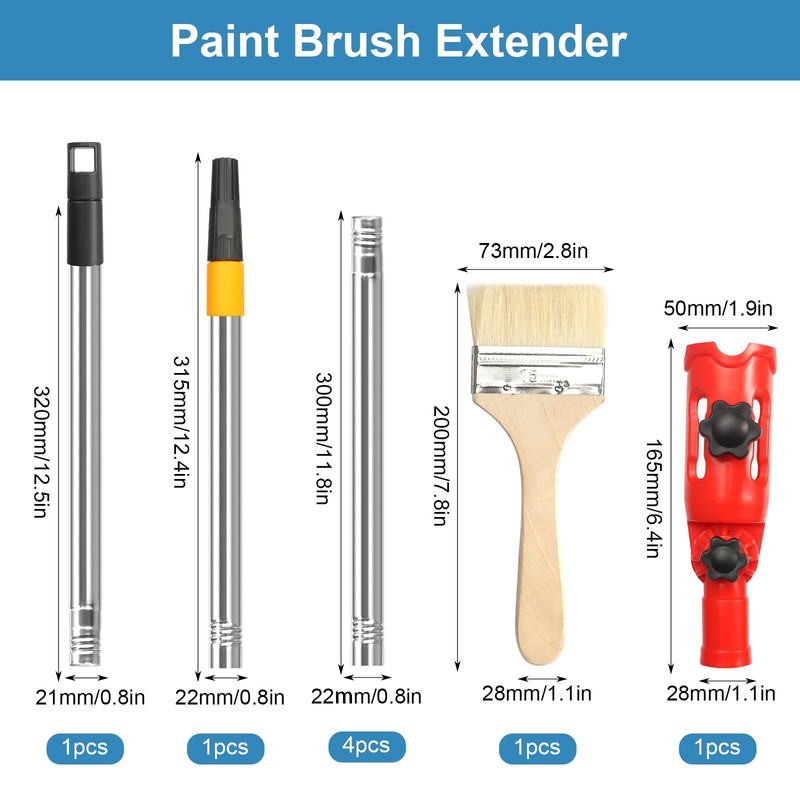 Paint Brush Extender

320mm/12.5in
21mm/0.8in
1pcs

315mm/12.4in
22mm/0.8in
1pcs

300mm/11.8in
22mm/0.8in
4pcs

73mm/2.8in
200mm/7.8in
28mm/1.1in
1pcs

50mm/1.9in
165mm/6.4in
28mm/1.1in
1pcs